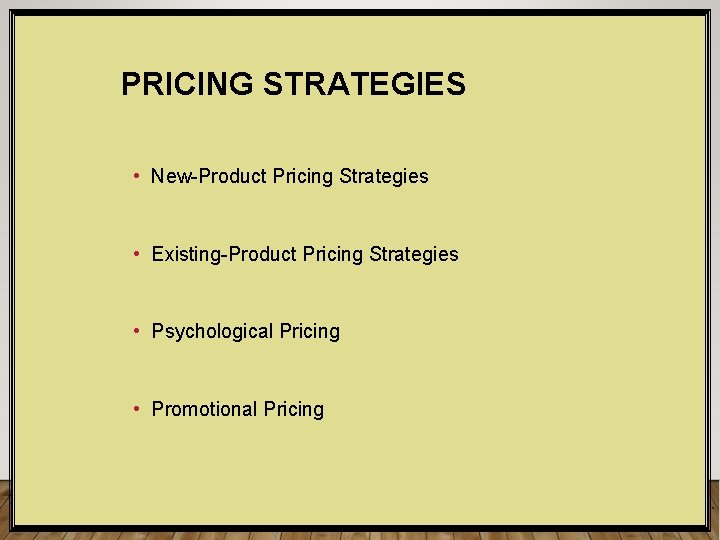 PRICING STRATEGIES

• New-Product Pricing Strategies

• Existing-Product Pricing Strategies

• Psychological Pricing

• Promotional Pricing